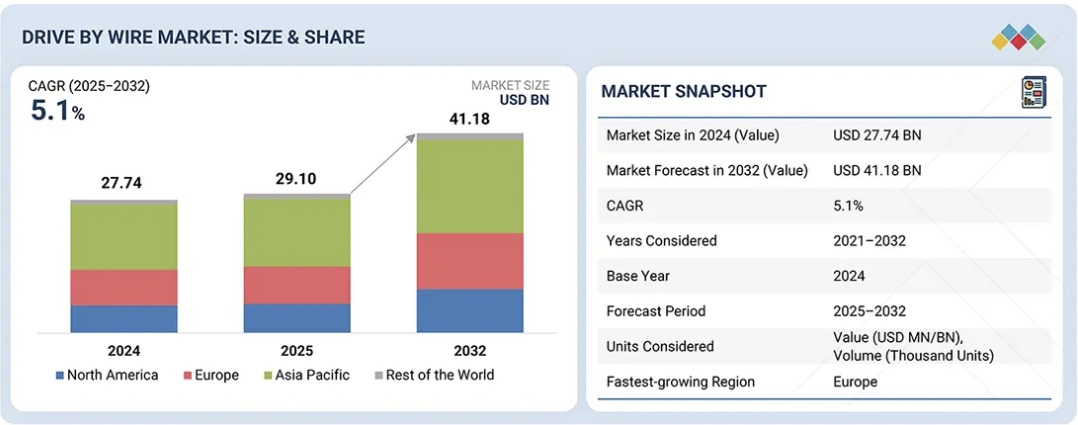 DRIVE BY WIRE MARKET: SIZE & SHARE

CAGR (2025–2032)
5.1%

MARKET SIZE
USD BN

27.74
29.10
41.18

2024
2025
2032

North America
Europe
Asia Pacific
Rest of the World

MARKET SNAPSHOT

| | |
|---|---|
| Market Size in 2024 (Value) | USD 27.74 BN |
| Market Forecast in 2032 (Value) | USD 41.18 BN |
| CAGR | 5.1% |
| Years Considered | 2021–2032 |
| Base Year | 2024 |
| Forecast Period | 2025–2032 |
| Units Considered | Value (USD MN/BN), Volume (Thousand Units) |
| Fastest-growing Region | Europe |